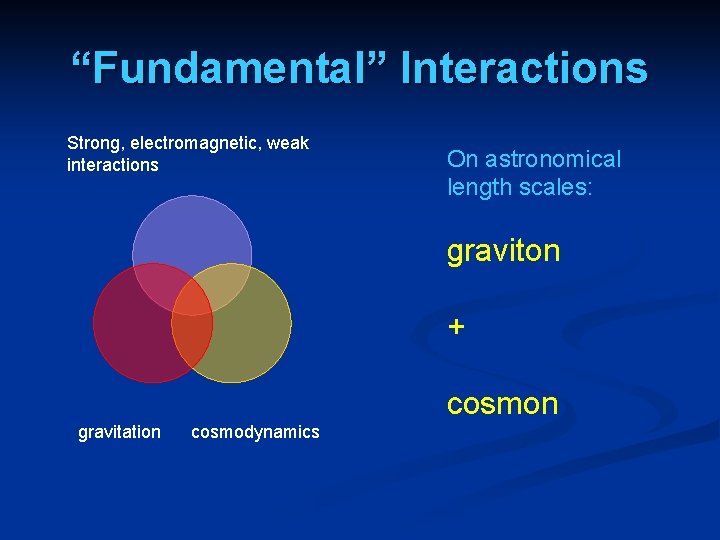 “Fundamental” Interactions

Strong, electromagnetic, weak interactions

gravitation

cosmodynamics

On astronomical length scales:

graviton

+

cosmon